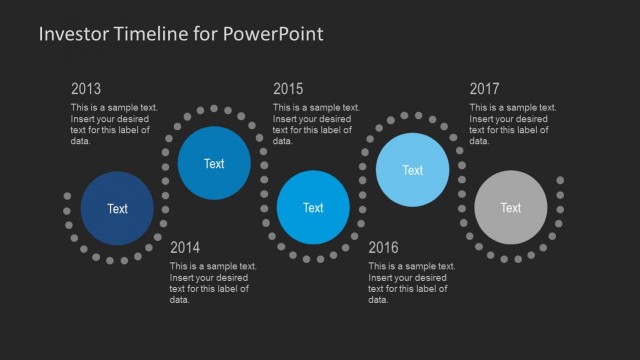 Investor Timeline for PowerPoint

2013
This is a sample text. Insert your desired text for this label of data.

Text

Text

2014
This is a sample text. Insert your desired text for this label of data.

2015
This is a sample text. Insert your desired text for this label of data.

Text

Text

2016
This is a sample text. Insert your desired text for this label of data.

2017
This is a sample text. Insert your desired text for this label of data.

Text